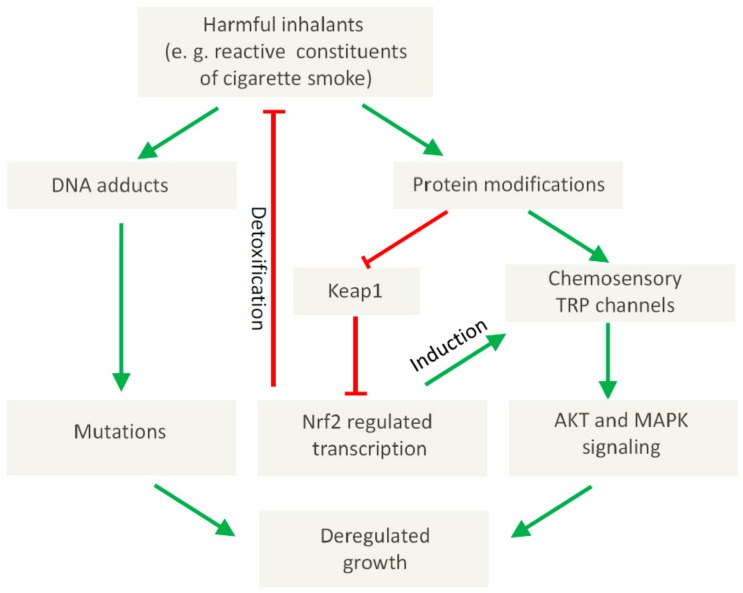 Harmful inhalants (e. g. reactive constituents of cigarette smoke)

DNA adducts

Detoxification

Protein modifications

Keap1

Chemosensory TRP channels

Induction

Mutations

Nrf2 regulated transcription

AKT and MAPK signaling

Deregulated growth